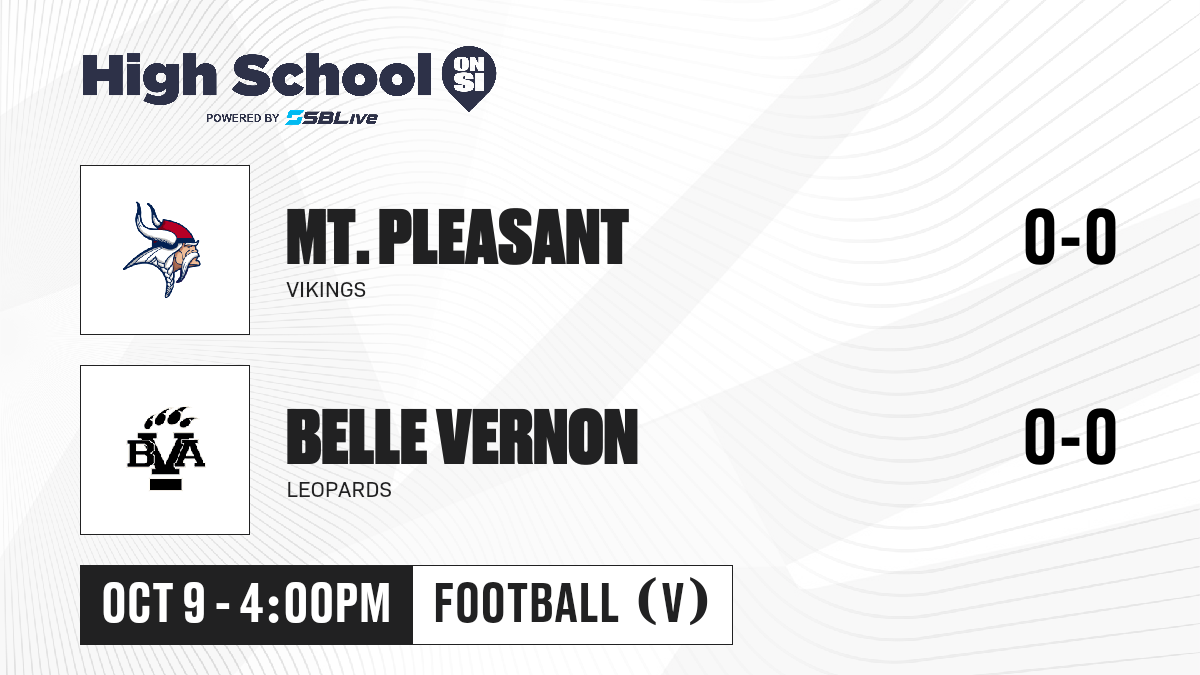 High School ON SI
POWERED BY SBLive

MT. PLEASANT
VIKINGS
0-0

BVA

BELLE VERNON
LEOPARDS
0-0

OCT 9 - 4:00PM
FOOTBALL (V)